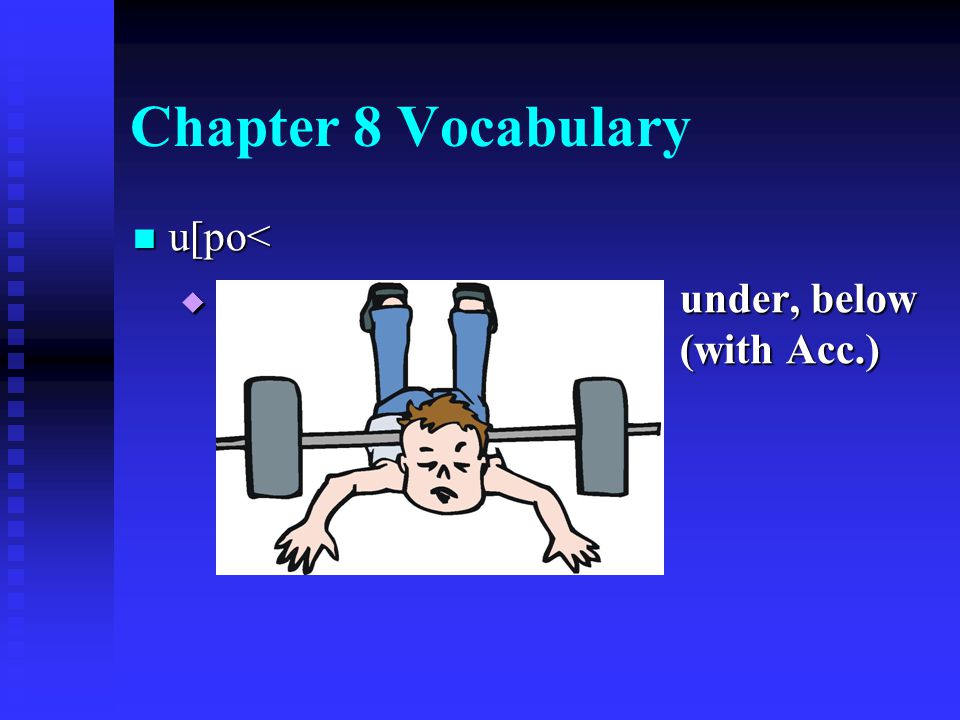 Chapter 8 Vocabulary

u[po<

under, below (with Acc.)